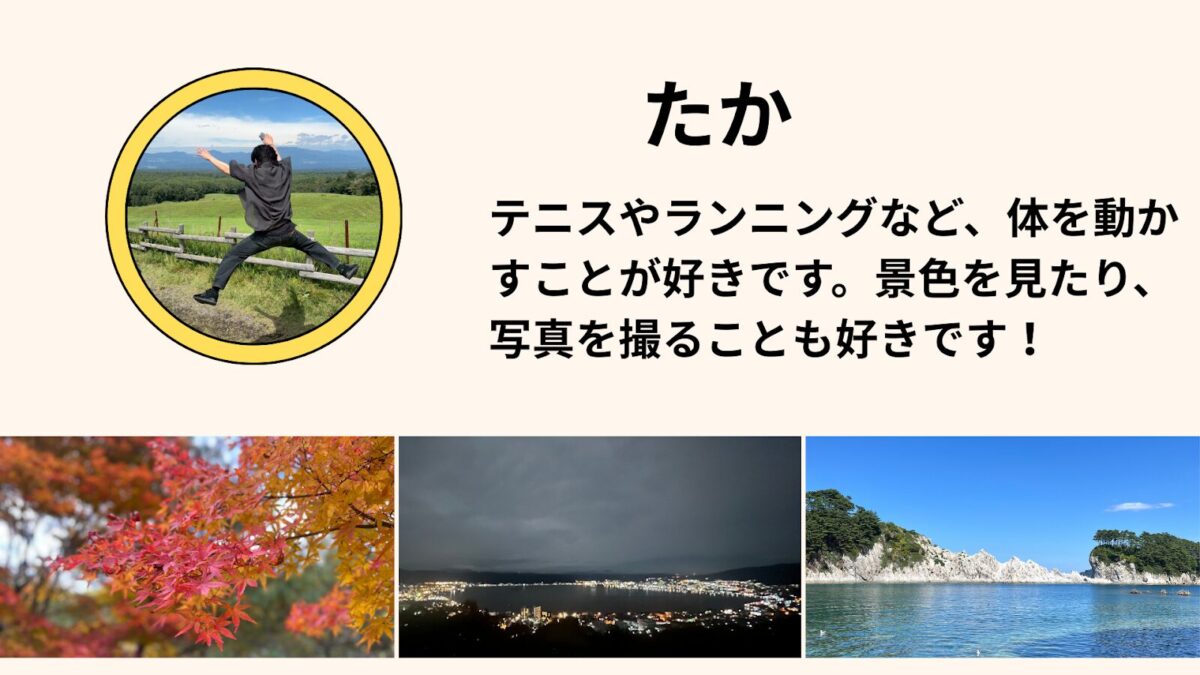 たか

テニスやランニングなど、体を動かすことが好きです。景色を見たり、写真を撮ることも好きです！